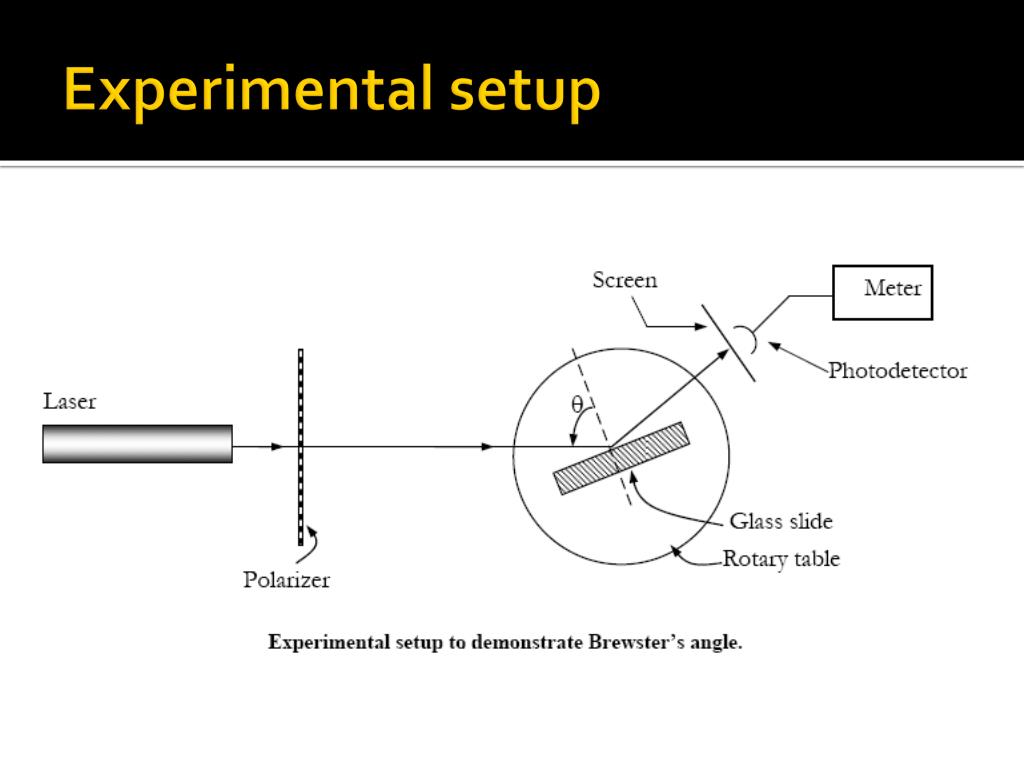 Experimental setup

Screen

Meter

Photodetector

Laser

$\theta$

Glass slide

Rotary table

Polarizer

Experimental setup to demonstrate Brewster's angle.